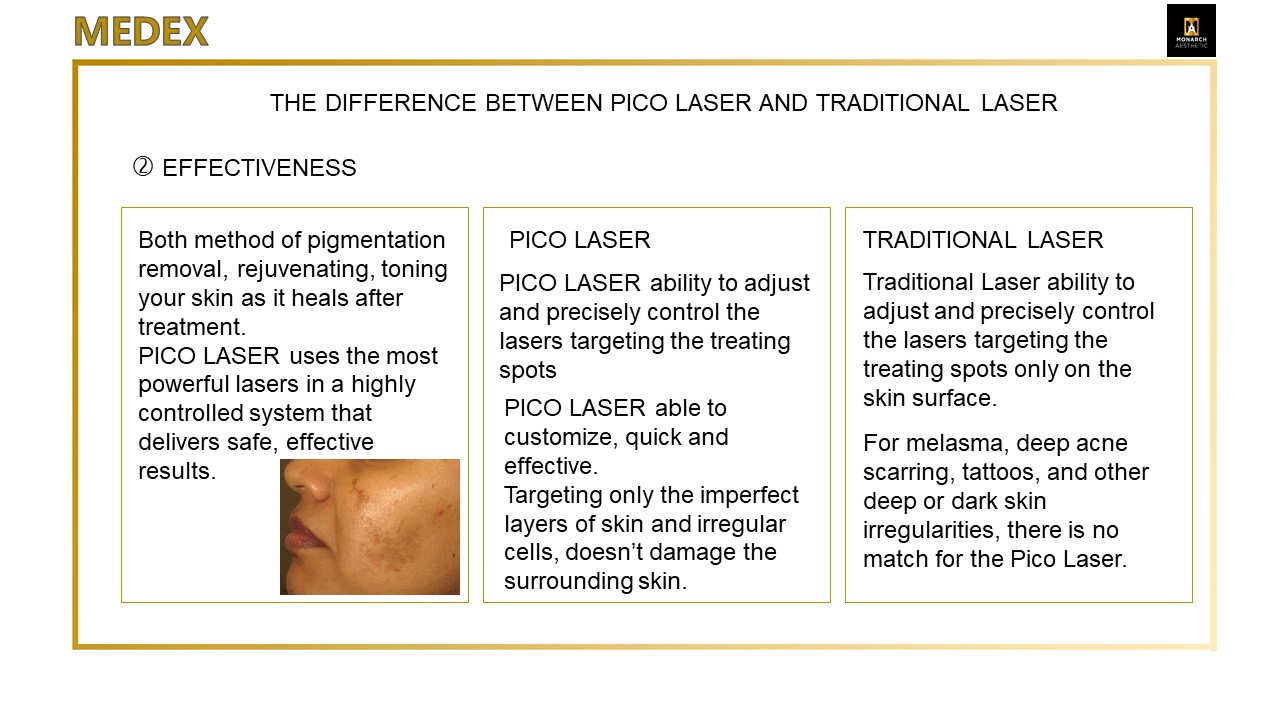 MEDEX

MONARCH AESTHETIC

THE DIFFERENCE BETWEEN PICO LASER AND TRADITIONAL LASER

② EFFECTIVENESS

Both method of pigmentation removal, rejuvenating, toning your skin as it heals after treatment.
PICO LASER uses the most powerful lasers in a highly controlled system that delivers safe, effective results.

PICO LASER

PICO LASER ability to adjust and precisely control the lasers targeting the treating spots

PICO LASER able to customize, quick and effective.
Targeting only the imperfect layers of skin and irregular cells, doesn't damage the surrounding skin.

TRADITIONAL LASER

Traditional Laser ability to adjust and precisely control the lasers targeting the treating spots only on the skin surface.

For melasma, deep acne scarring, tattoos, and other deep or dark skin irregularities, there is no match for the Pico Laser.